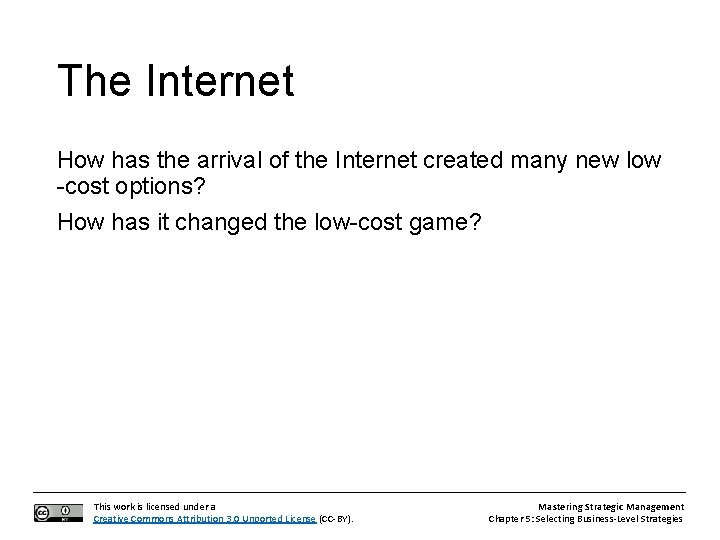 The Internet

How has the arrival of the Internet created many new low -cost options?

How has it changed the low-cost game?

This work is licensed under a Creative Commons Attribution 3.0 Unported License (CC-BY).

Mastering Strategic Management
Chapter 5: Selecting Business-Level Strategies